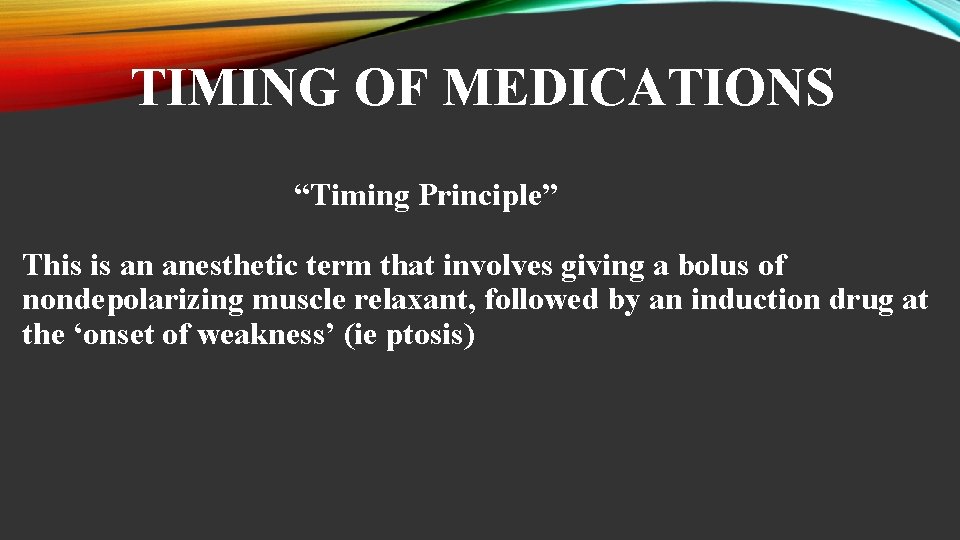 TIMING OF MEDICATIONS

“Timing Principle”

This is an anesthetic term that involves giving a bolus of nondepolarizing muscle relaxant, followed by an induction drug at the ‘onset of weakness’ (ie ptosis)